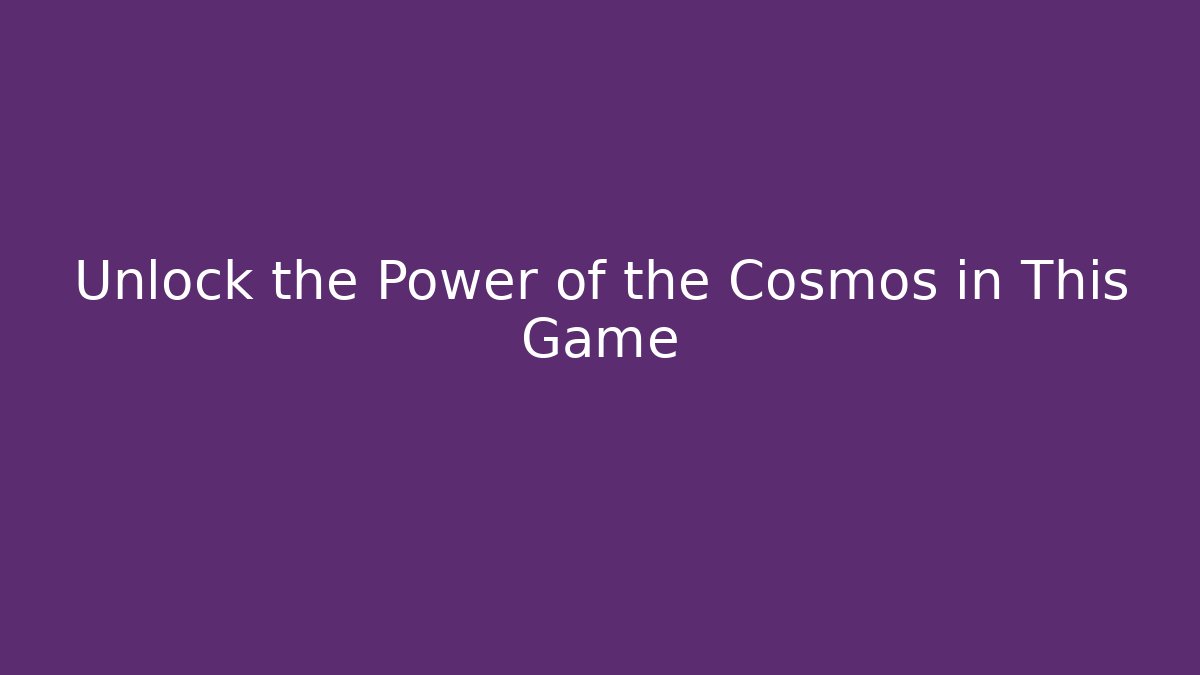 Unlock the Power of the Cosmos in This Game